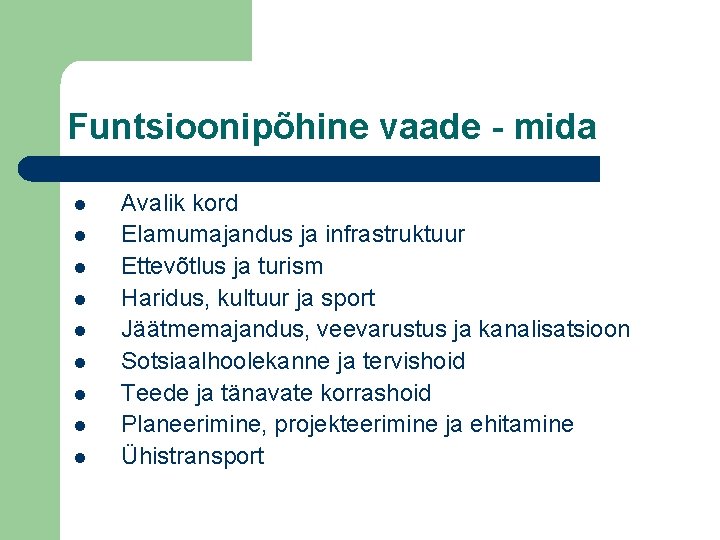 Funtsioonipõhine vaade - mida

- Avalik kord
- Elamumajandus ja infrastruktuur
- Ettevõtlus ja turism
- Haridus, kultuur ja sport
- Jäätmemajandus, veevarustus ja kanalisatsioon
- Sotsiaalhoolekanne ja tervishoid
- Teede ja tänavate korrashoid
- Planeerimine, projekteerimine ja ehitamine
- Ühistransport